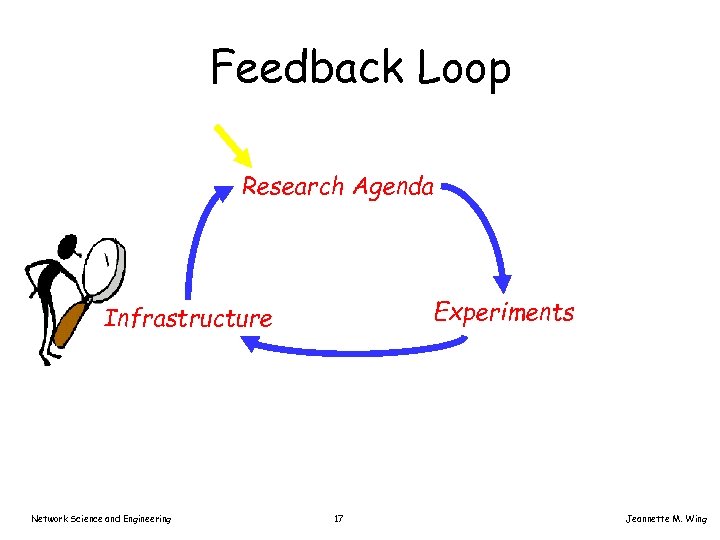 Feedback Loop

Research Agenda

Infrastructure

Experiments

Network Science and Engineering 17 Jeannette M. Wing